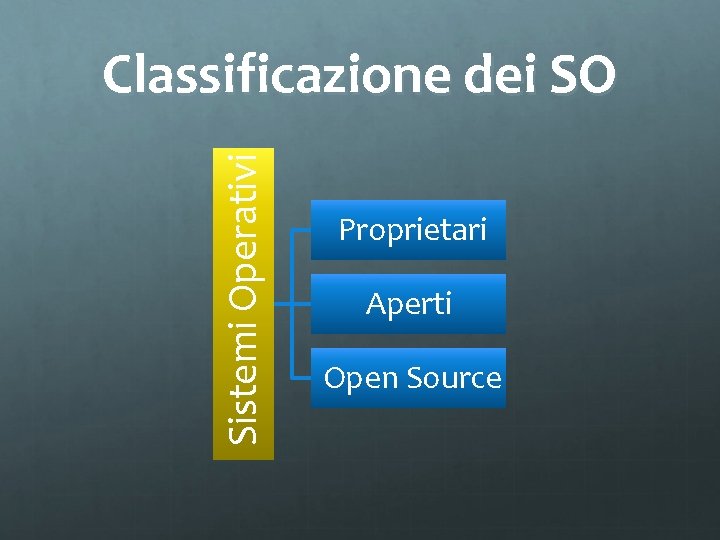 Classificazione dei SO

Sistemi Operativi

Proprietari

Aperti

Open Source